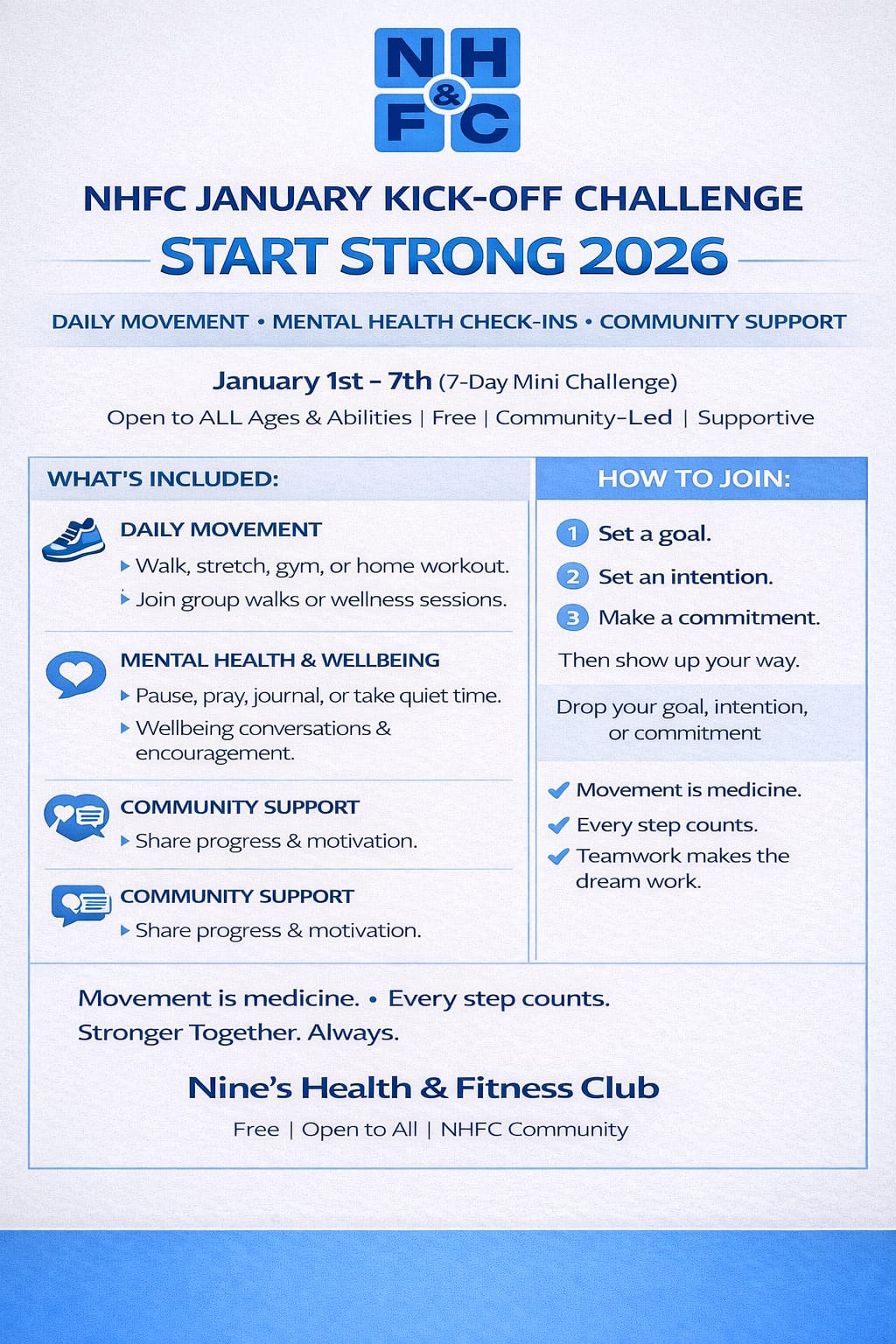 N H
&
F C

NHFC JANUARY KICK-OFF CHALLENGE
START STRONG 2026

DAILY MOVEMENT • MENTAL HEALTH CHECK-INS • COMMUNITY SUPPORT

January 1st – 7th (7-Day Mini Challenge)
Open to ALL Ages & Abilities | Free | Community-Led | Supportive

WHAT'S INCLUDED:

DAILY MOVEMENT
Walk, stretch, gym, or home workout.
Join group walks or wellness sessions.

MENTAL HEALTH & WELLBEING
Pause, pray, journal, or take quiet time.
Wellbeing conversations & encouragement.

COMMUNITY SUPPORT
Share progress & motivation.

COMMUNITY SUPPORT
Share progress & motivation.

HOW TO JOIN:

1 Set a goal.
2 Set an intention.
3 Make a commitment.

Then show up your way.

Drop your goal, intention, or commitment

Movement is medicine.
Every step counts.
Teamwork makes the dream work.

Movement is medicine. • Every step counts.
Stronger Together. Always.

Nine's Health & Fitness Club
Free | Open to All | NHFC Community